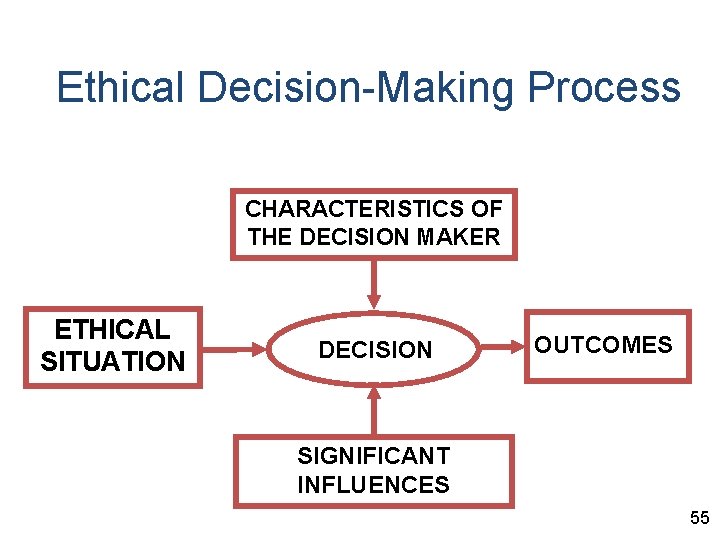 Ethical Decision-Making Process

CHARACTERISTICS OF THE DECISION MAKER

ETHICAL SITUATION

DECISION

OUTCOMES

SIGNIFICANT INFLUENCES

55